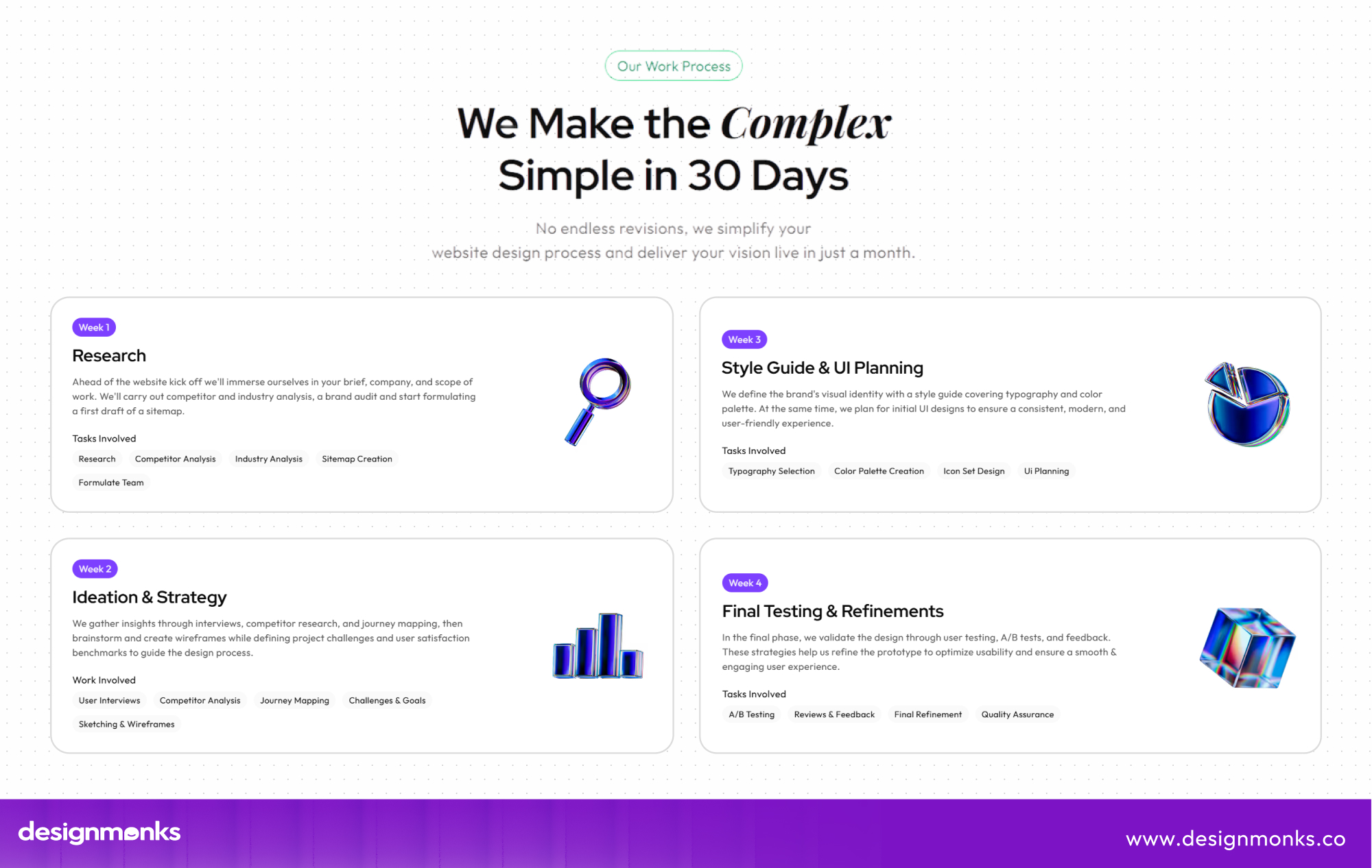 Our Work Process

We Make the Complex Simple in 30 Days

No endless revisions, we simplify your website design process and deliver your vision live in just a month.

Week 1

Research

Ahead of the website kick off we'll immerse ourselves in your brief, company, and scope of work. We'll carry out competitor and industry analysis, a brand audit and start formulating a first draft of a sitemap.

Tasks Involved

Research
Competitor Analysis
Industry Analysis
Sitemap Creation
Formulate Team

Week 2

Ideation & Strategy

We gather insights through interviews, competitor research, and journey mapping, then brainstorm and create wireframes while defining project challenges and user satisfaction benchmarks to guide the design process.

Work Involved

User Interviews
Competitor Analysis
Journey Mapping
Challenges & Goals
Sketching & Wireframes

Week 3

Style Guide & UI Planning

We define the brand's visual identity with a style guide covering typography and color palette. At the same time, we plan for initial UI designs to ensure a consistent, modern, and user-friendly experience.

Tasks Involved

Typography Selection
Color Palette Creation
Icon Set Design
Ui Planning

Week 4

Final Testing & Refinements

In the final phase, we validate the design through user testing, A/B tests, and feedback. These strategies help us refine the prototype to optimize usability and ensure a smooth & engaging user experience.

Tasks Involved

A/B Testing
Reviews & Feedback
Final Refinement
Quality Assurance

designmonks

www.designmonks.co